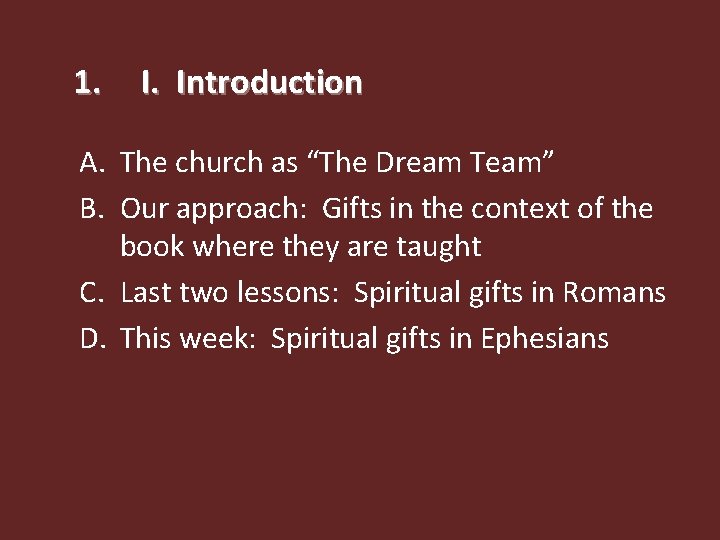 1. I. Introduction

A. The church as “The Dream Team”
B. Our approach: Gifts in the context of the book where they are taught
C. Last two lessons: Spiritual gifts in Romans
D. This week: Spiritual gifts in Ephesians